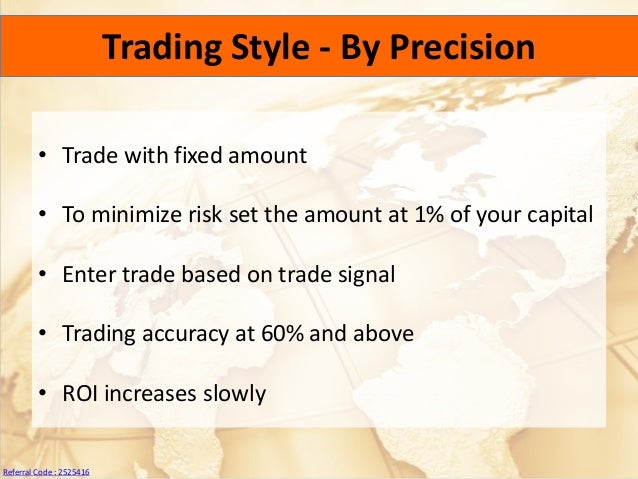 Trading Style - By Precision

• Trade with fixed amount

• To minimize risk set the amount at 1% of your capital

• Enter trade based on trade signal

• Trading accuracy at 60% and above

• ROI increases slowly

Referral Code : 2525416